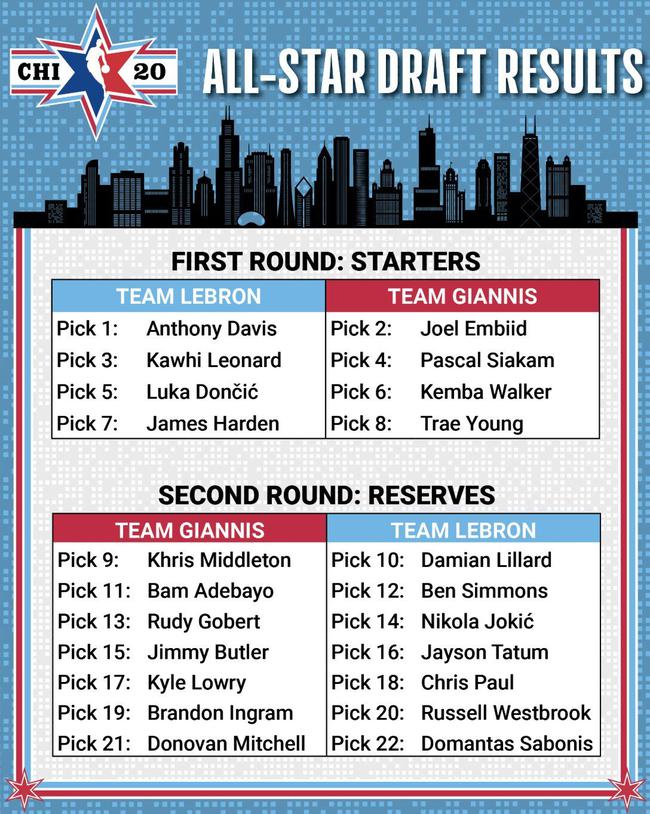 CHI 20

ALL-STAR DRAFT RESULTS

FIRST ROUND: STARTERS

| TEAM LEBRON | | TEAM GIANNIS | |
|---|---|---|---|
| Pick 1: | Anthony Davis | Pick 2: | Joel Embiid |
| Pick 3: | Kawhi Leonard | Pick 4: | Pascal Siakam |
| Pick 5: | Luka Dončić | Pick 6: | Kemba Walker |
| Pick 7: | James Harden | Pick 8: | Trae Young |

SECOND ROUND: RESERVES

| TEAM GIANNIS | | TEAM LEBRON | |
|---|---|---|---|
| Pick 9: | Khris Middleton | Pick 10: | Damian Lillard |
| Pick 11: | Bam Adebayo | Pick 12: | Ben Simmons |
| Pick 13: | Rudy Gobert | Pick 14: | Nikola Jokić |
| Pick 15: | Jimmy Butler | Pick 16: | Jayson Tatum |
| Pick 17: | Kyle Lowry | Pick 18: | Chris Paul |
| Pick 19: | Brandon Ingram | Pick 20: | Russell Westbrook |
| Pick 21: | Donovan Mitchell | Pick 22: | Domantas Sabonis |